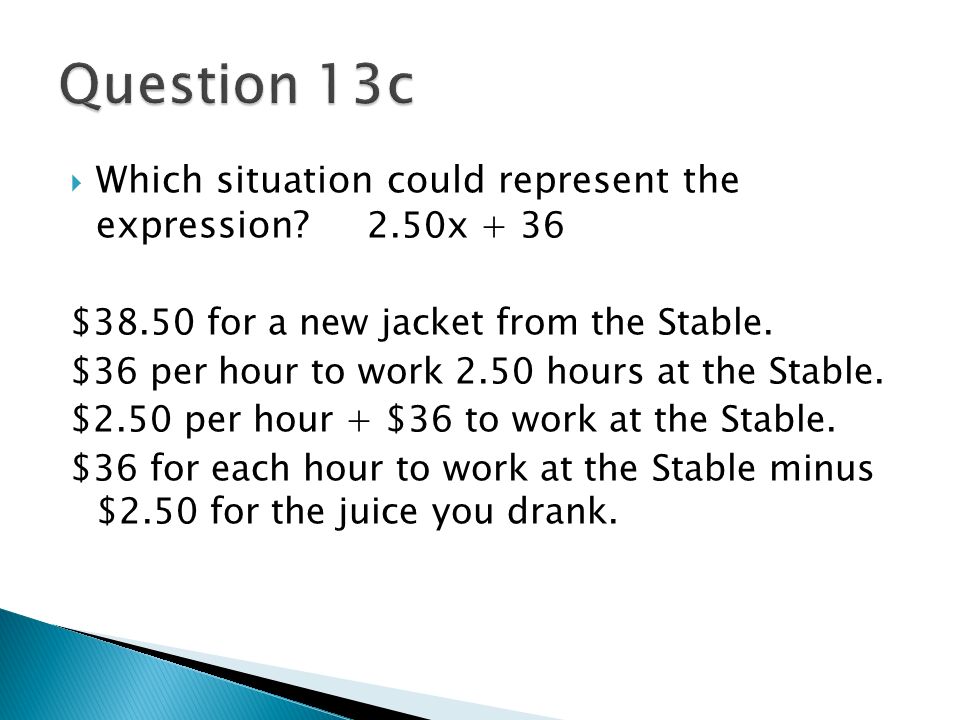 Question 13c

Which situation could represent the expression? $2.50x + 36$

\$38.50 for a new jacket from the Stable.
\$36 per hour to work 2.50 hours at the Stable.
\$2.50 per hour + \$36 to work at the Stable.
\$36 for each hour to work at the Stable minus \$2.50 for the juice you drank.